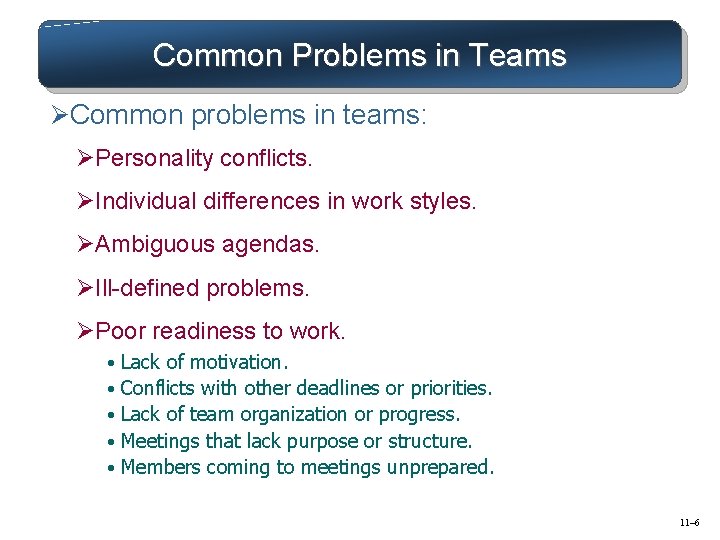 Common Problems in Teams

➢Common problems in teams:

➢Personality conflicts.

➢Individual differences in work styles.

➢Ambiguous agendas.

➢Ill-defined problems.

➢Poor readiness to work.

• Lack of motivation.
• Conflicts with other deadlines or priorities.
• Lack of team organization or progress.
• Meetings that lack purpose or structure.
• Members coming to meetings unprepared.

11–6